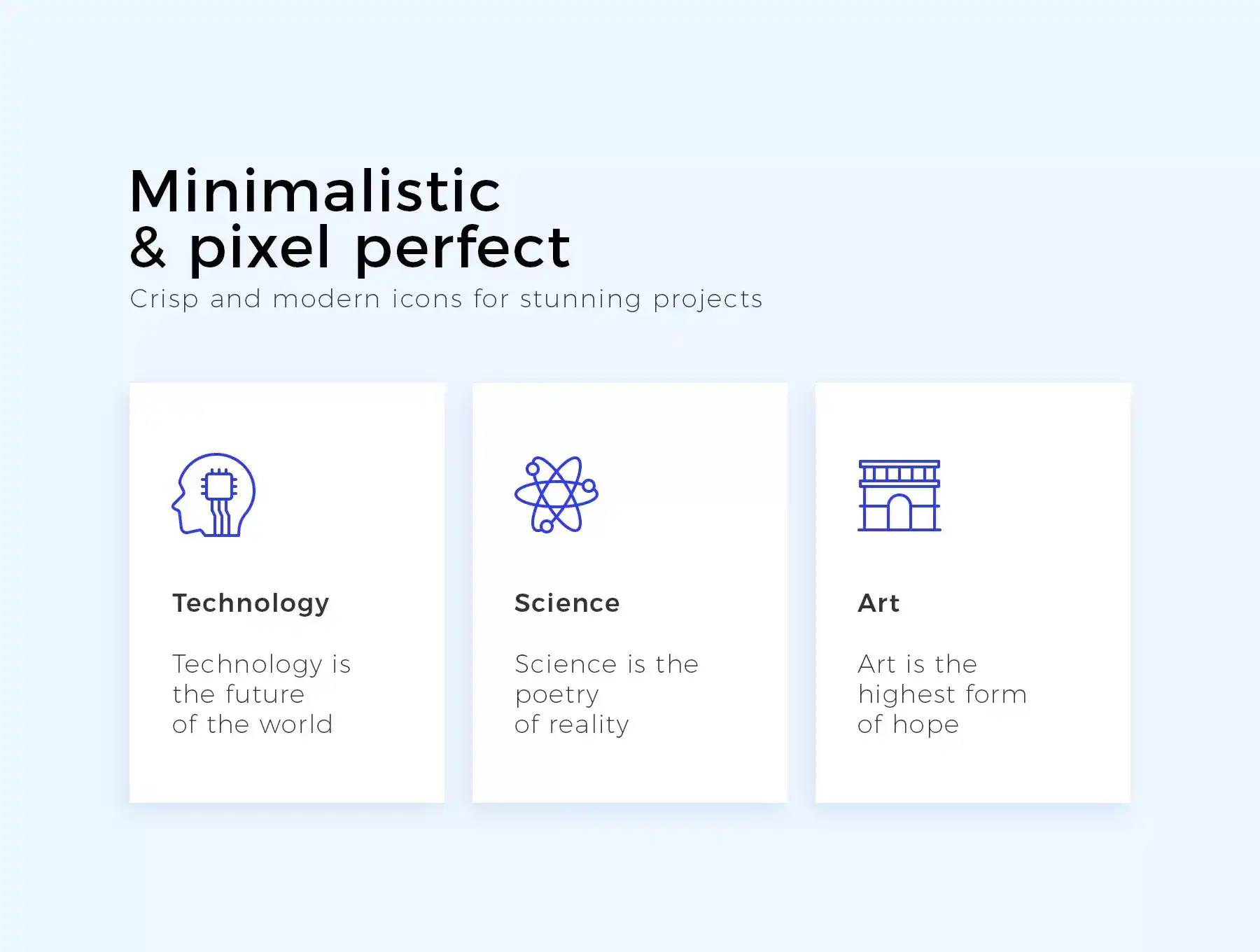 Minimalistic
& pixel perfect

Crisp and modern icons for stunning projects

Technology

Technology is the future of the world

Science

Science is the poetry of reality

Art

Art is the highest form of hope